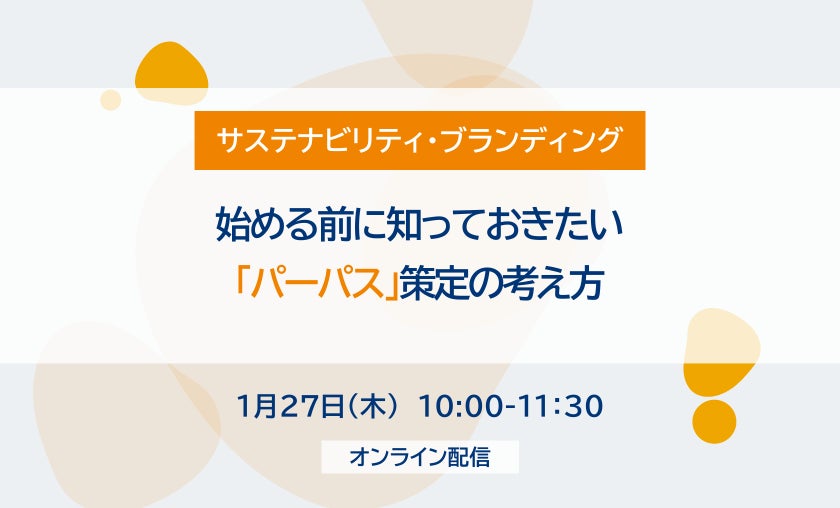 サステナビリティ・ブランディング

始める前に知っておきたい
「パーパス」策定の考え方

1月27日（木） 10:00-11:30

オンライン配信